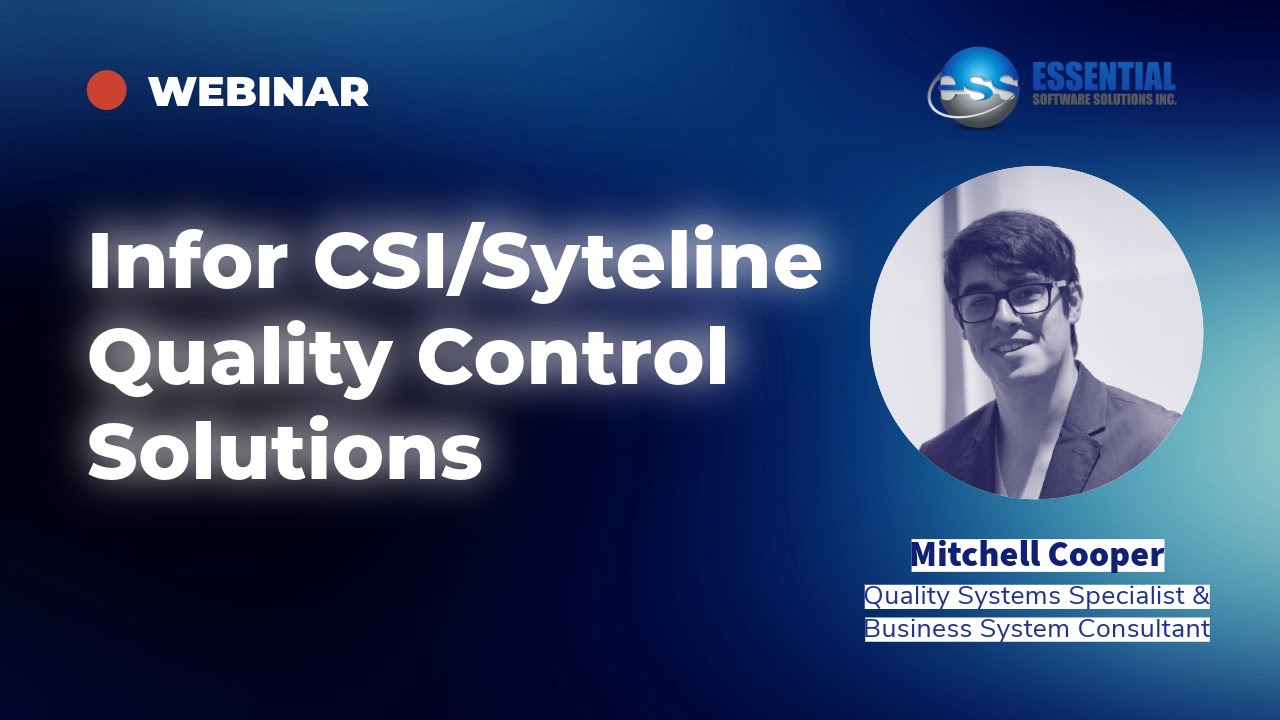 WEBINAR

ess ESSENTIAL SOFTWARE SOLUTIONS INC.

Infor CSI/Syteline Quality Control Solutions

Mitchell Cooper
Quality Systems Specialist & Business System Consultant